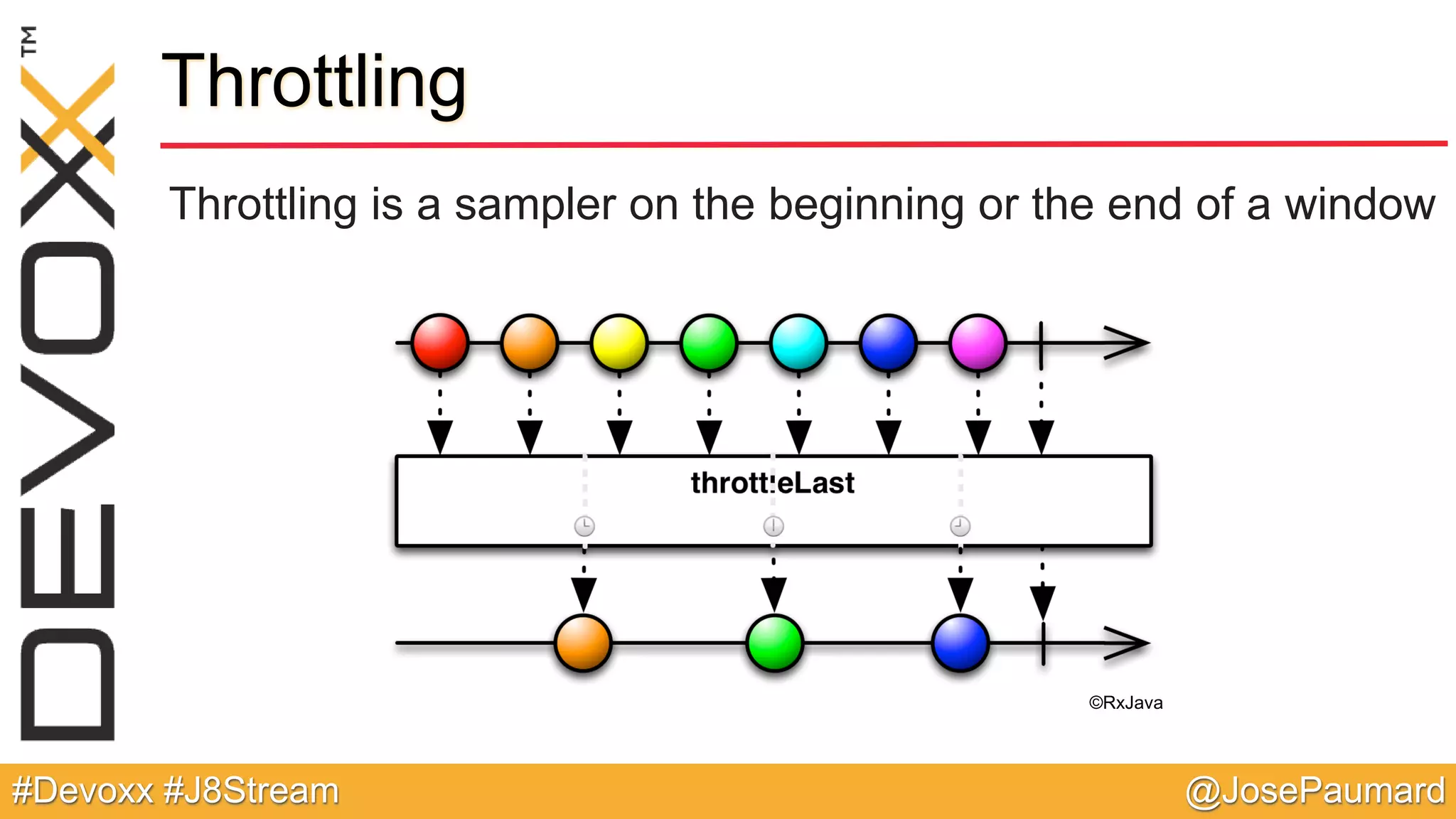 DEVOXX™

Throttling

Throttling is a sampler on the beginning or the end of a window

throttleLast

©RxJava

#Devoxx #J8Stream

@JosePaumard